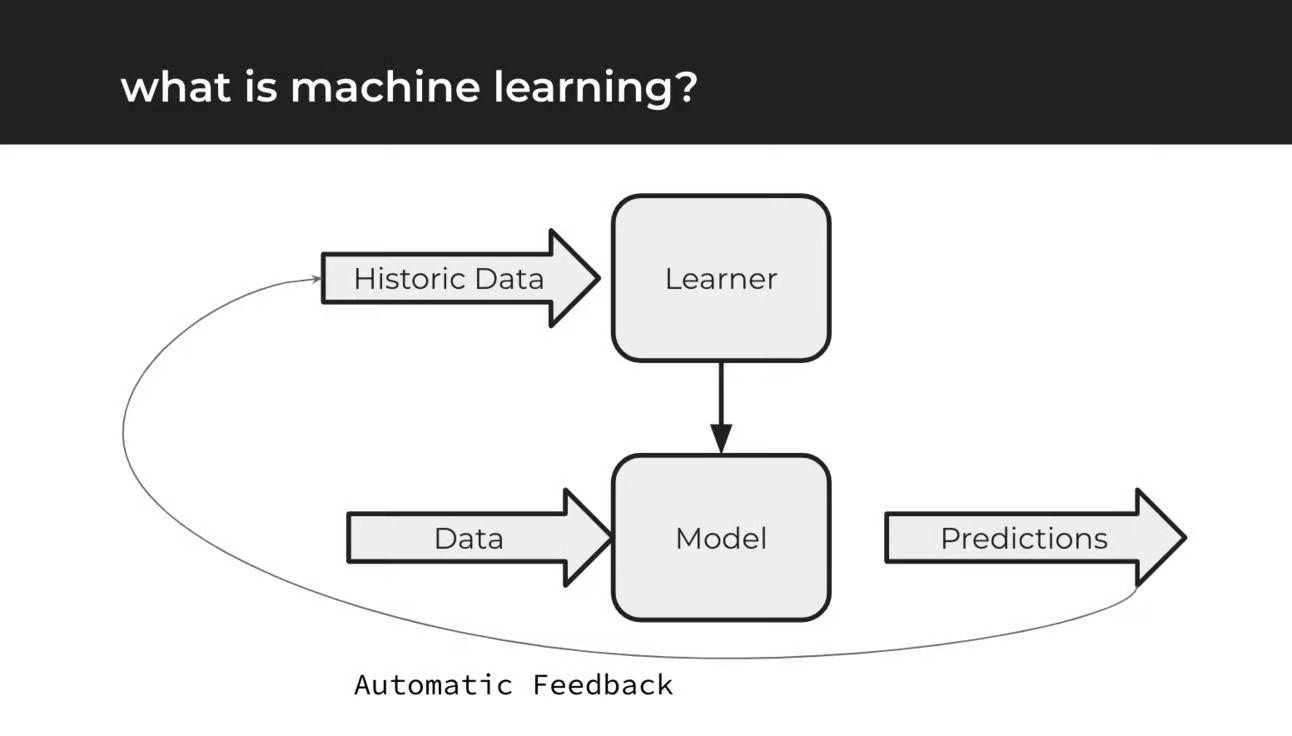 what is machine learning?

Historic Data

Learner

Data

Model

Predictions

Automatic Feedback